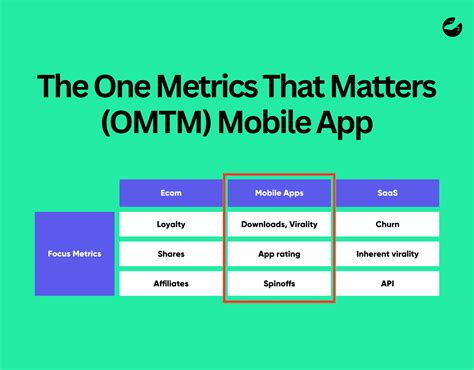 The One Metrics That Matters (OMTM) Mobile App

| | Ecom | Mobile Apps | SaaS |
|---|---|---|---|
| Focus Metrics | Loyalty | Downloads, Virality | Churn |
| | Shares | App rating | Inherent virality |
| | Affiliates | Spinoffs | API |